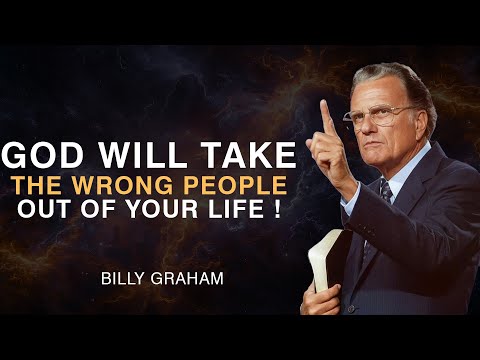 GOD WILL TAKE
THE WRONG PEOPLE
OUT OF YOUR LIFE !

BILLY GRAHAM